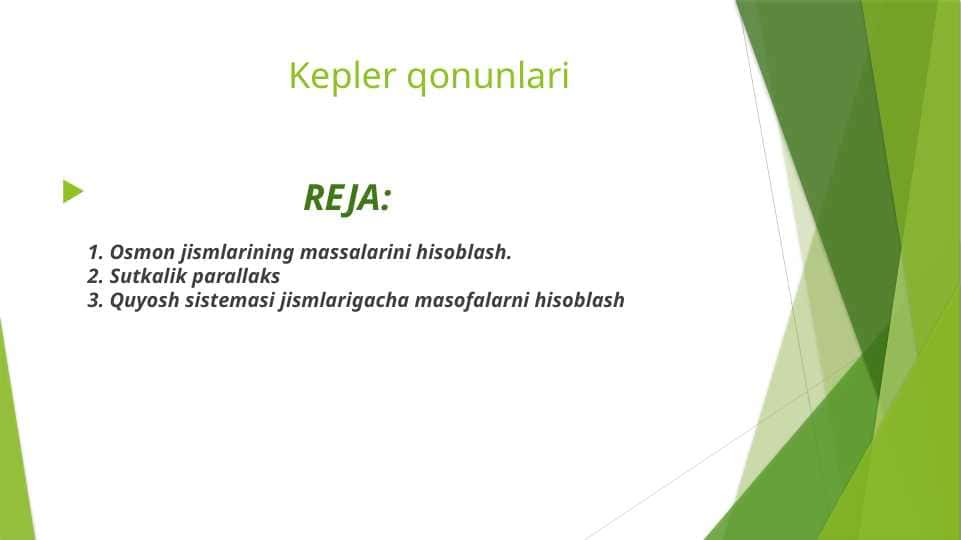 Kepler qonunlari

REJA:

1. Osmon jismlarining massalarini hisoblash.
2. Sutkalik parallaks
3. Quyosh sistemasi jismlarigacha masofalarni hisoblash